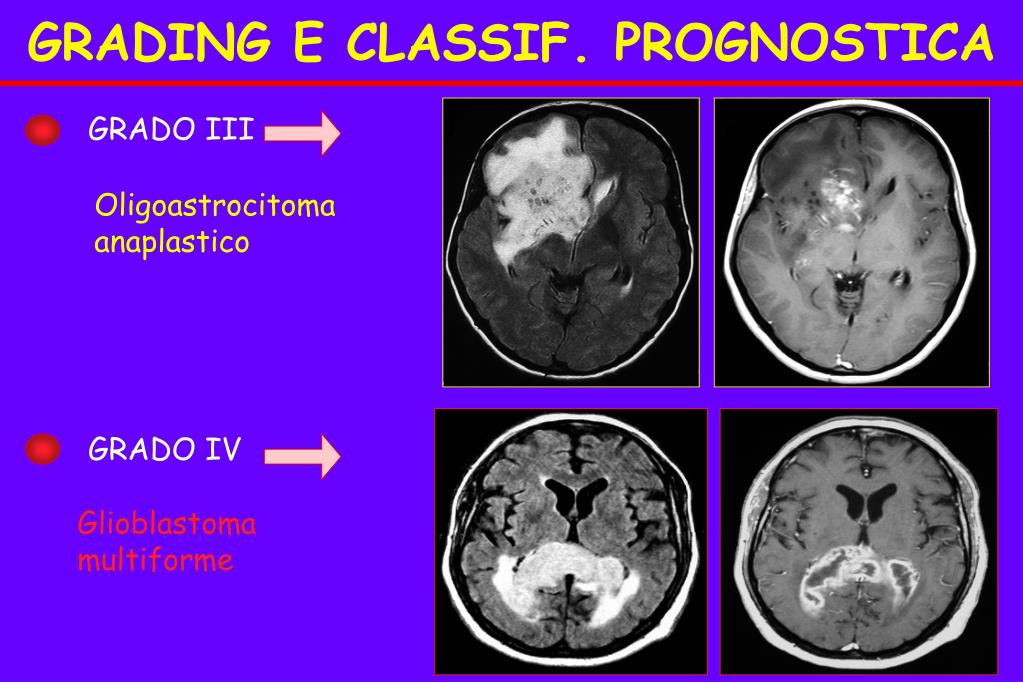 GRADING E CLASSIF. PROGNOSTICA

GRADO III

Oligoastrocitoma anaplastico

GRADO IV

Glioblastoma multiforme